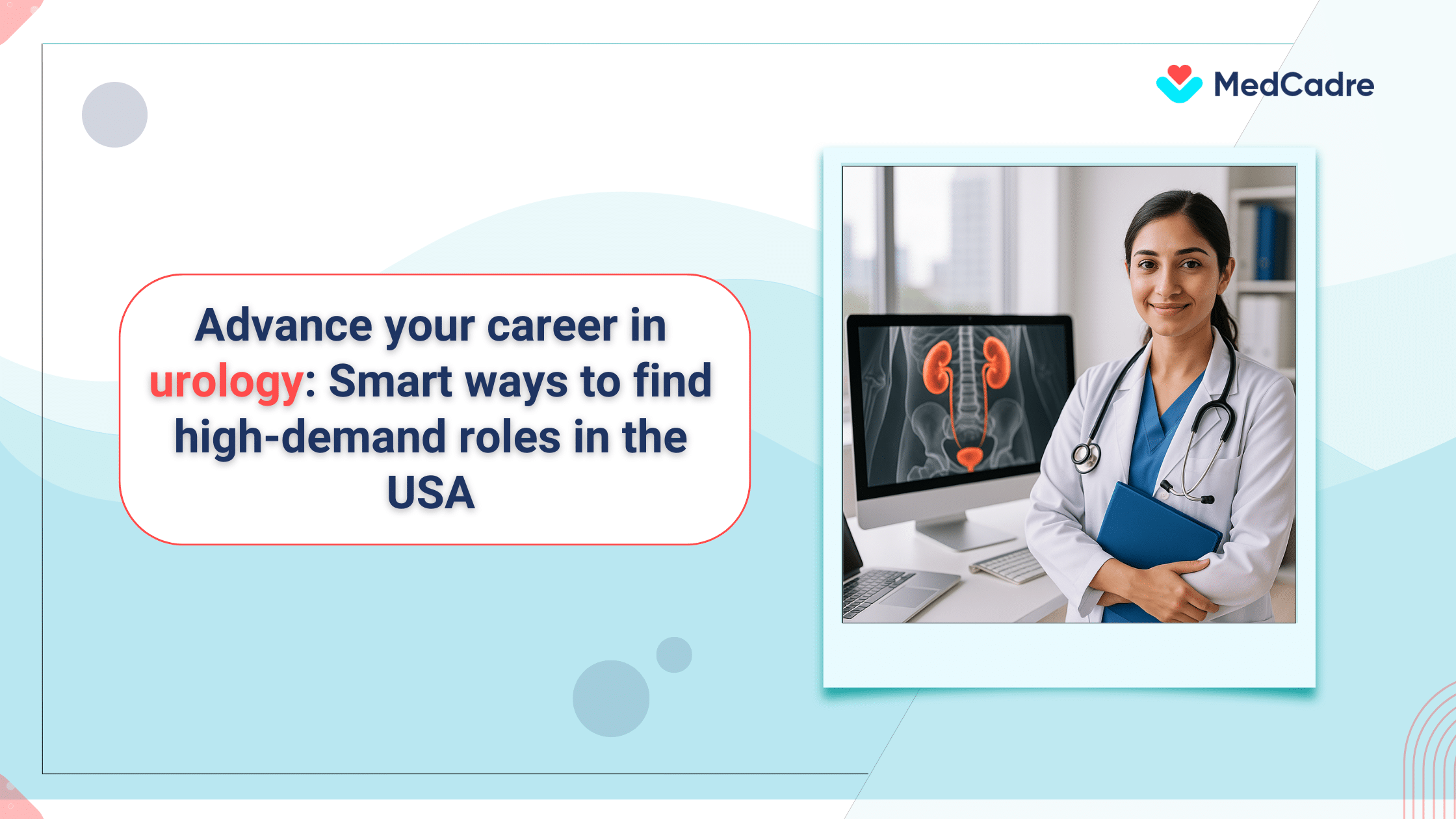 MedCadre

Advance your career in urology: Smart ways to find high-demand roles in the USA